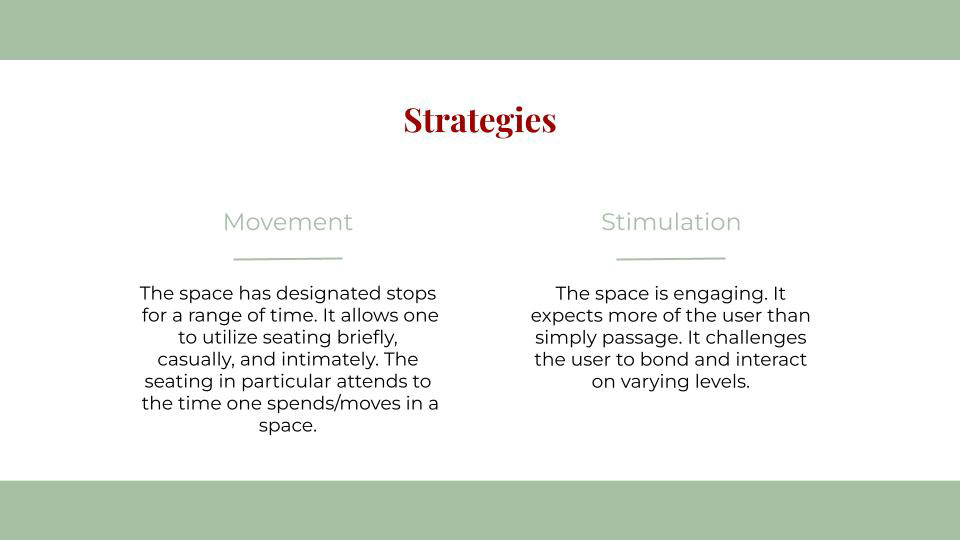 Strategies

Movement

The space has designated stops for a range of time. It allows one to utilize seating briefly, casually, and intimately. The seating in particular attends to the time one spends/moves in a space.

Stimulation

The space is engaging. It expects more of the user than simply passage. It challenges the user to bond and interact on varying levels.